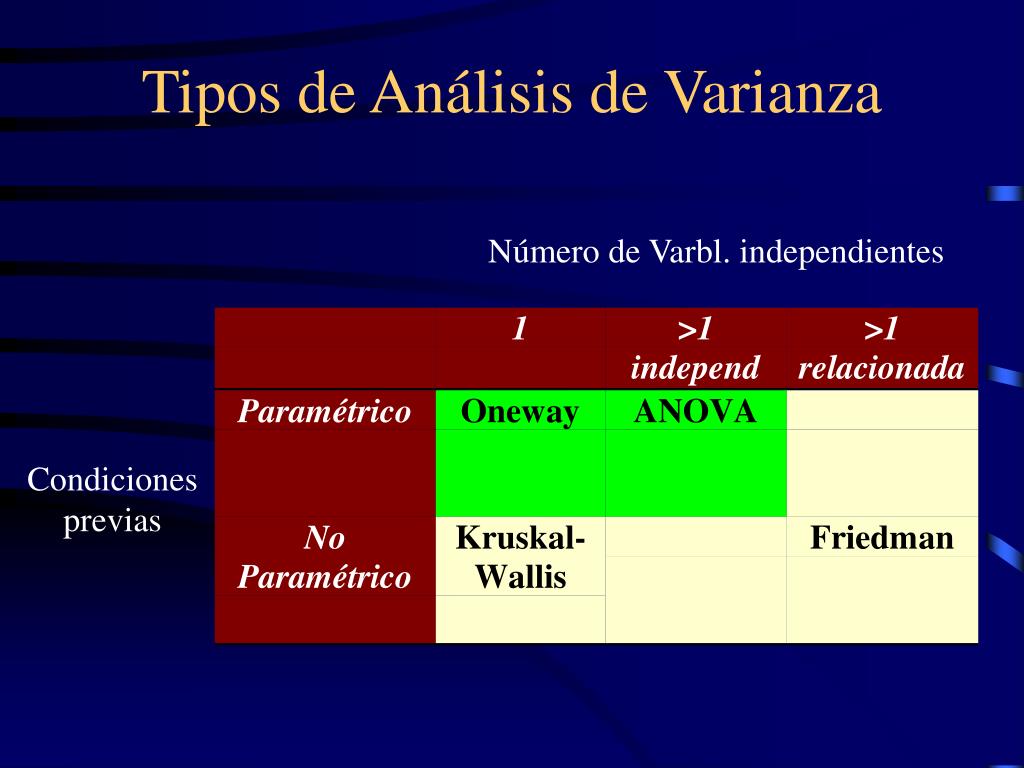 Tipos de Análisis de Varianza

Número de Varbl. independientes

Condiciones previas

| | 1 | >1 independ | >1 relacionada |
|---|---|---|---|
| Paramétrico | Oneway | ANOVA | |
| No Paramétrico | Kruskal-Wallis | | Friedman |